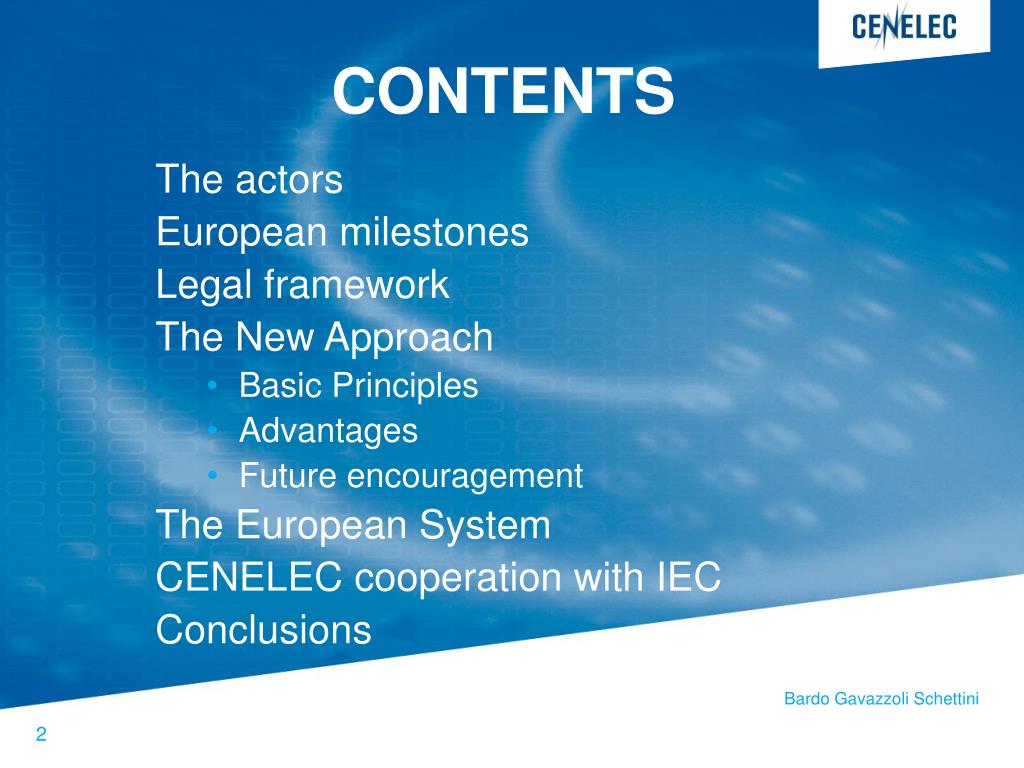 CENELEC

CONTENTS

The actors
European milestones
Legal framework
The New Approach
• Basic Principles
• Advantages
• Future encouragement
The European System
CENELEC cooperation with IEC
Conclusions

Bardo Gavazzoli Schettini

2